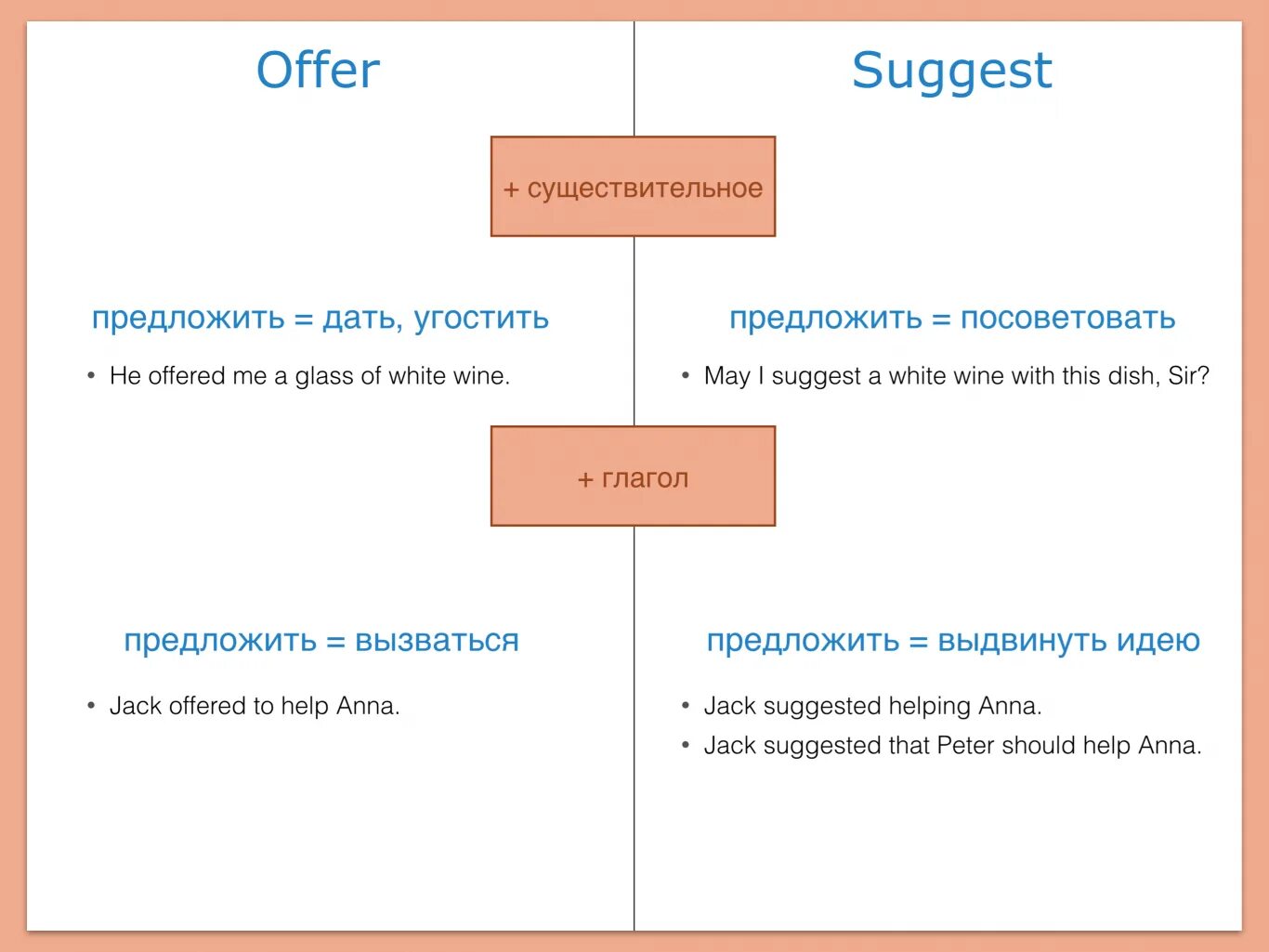 Offer

Suggest

+ существительное

предложить = дать, угостить

• He offered me a glass of white wine.

предложить = посоветовать

• May I suggest a white wine with this dish, Sir?

+ глагол

предложить = вызваться

• Jack offered to help Anna.

предложить = выдвинуть идею

• Jack suggested helping Anna.
• Jack suggested that Peter should help Anna.